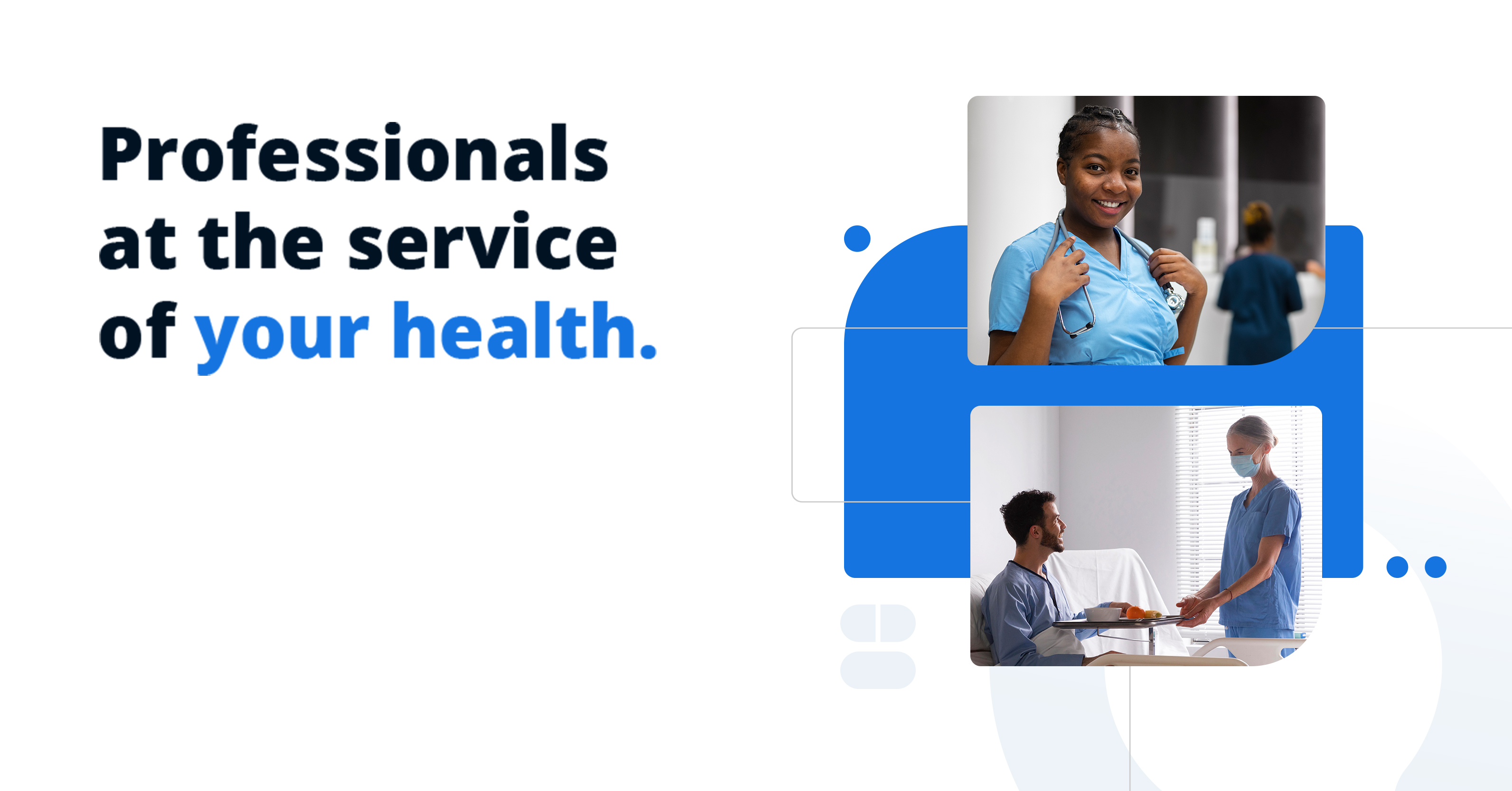 Professionals at the service of your health.